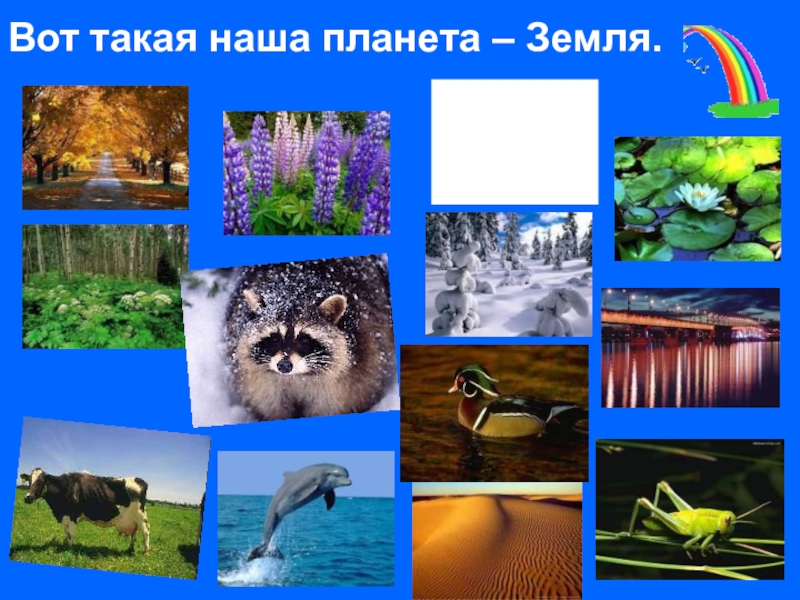 Вот такая наша планета – Земля.